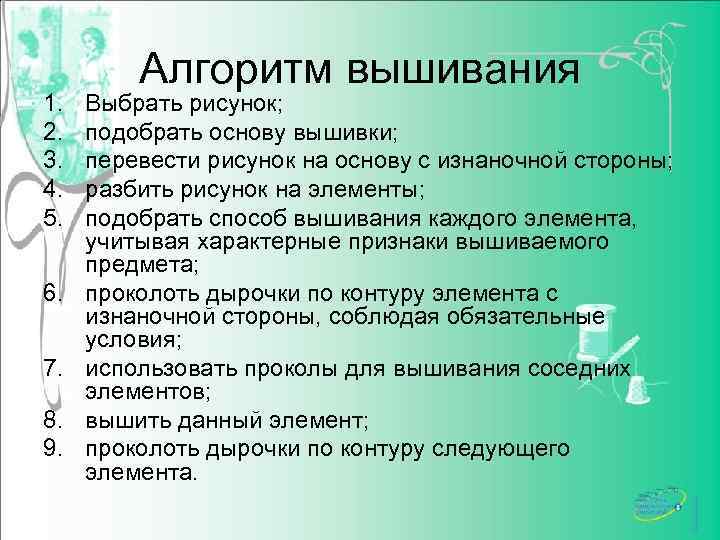 Алгоритм вышивания

1. Выбрать рисунок;
2. подобрать основу вышивки;
3. перевести рисунок на основу с изнаночной стороны;
4. разбить рисунок на элементы;
5. подобрать способ вышивания каждого элемента, учитывая характерные признаки вышиваемого предмета;
6. проколоть дырочки по контуру элемента с изнаночной стороны, соблюдая обязательные условия;
7. использовать проколы для вышивания соседних элементов;
8. вышить данный элемент;
9. проколоть дырочки по контуру следующего элемента.